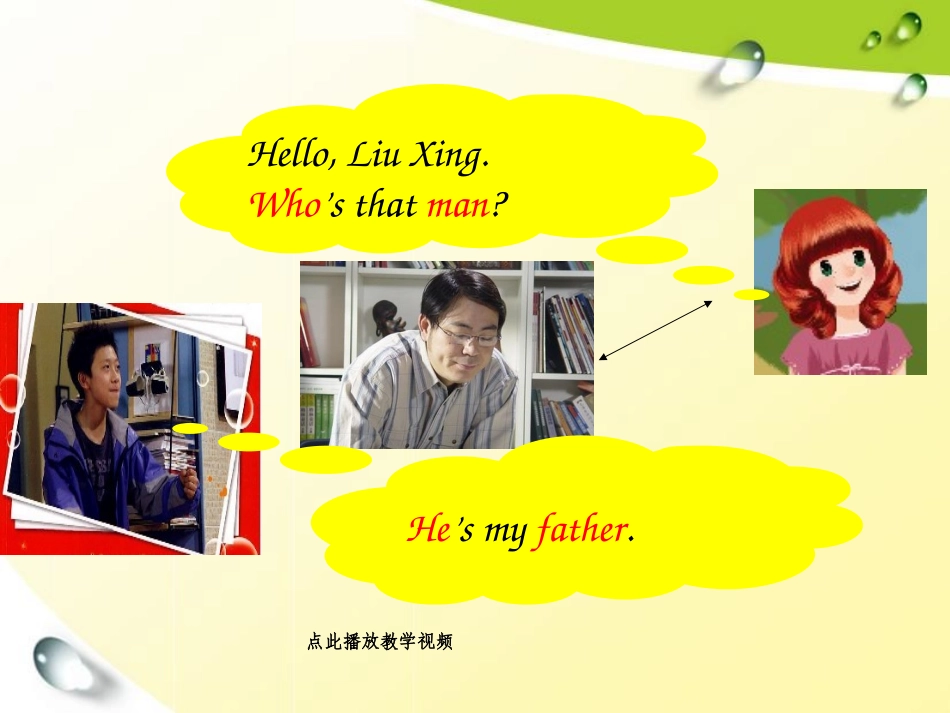 Hello, Liu Xing.
Who's that man?

He's my father.

点此播放教学视频